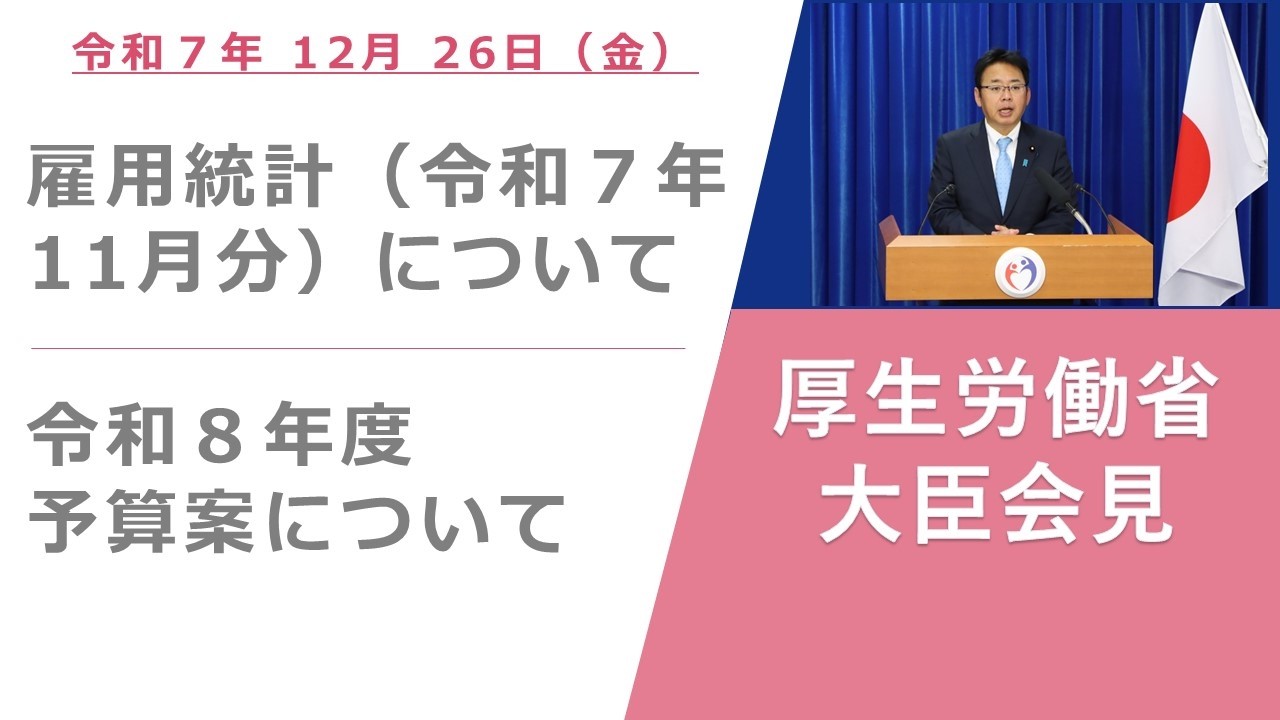 令和７年 12月 26日（金）

雇用統計（令和７年11月分）について

令和８年度
予算案について

厚生労働省
大臣会見